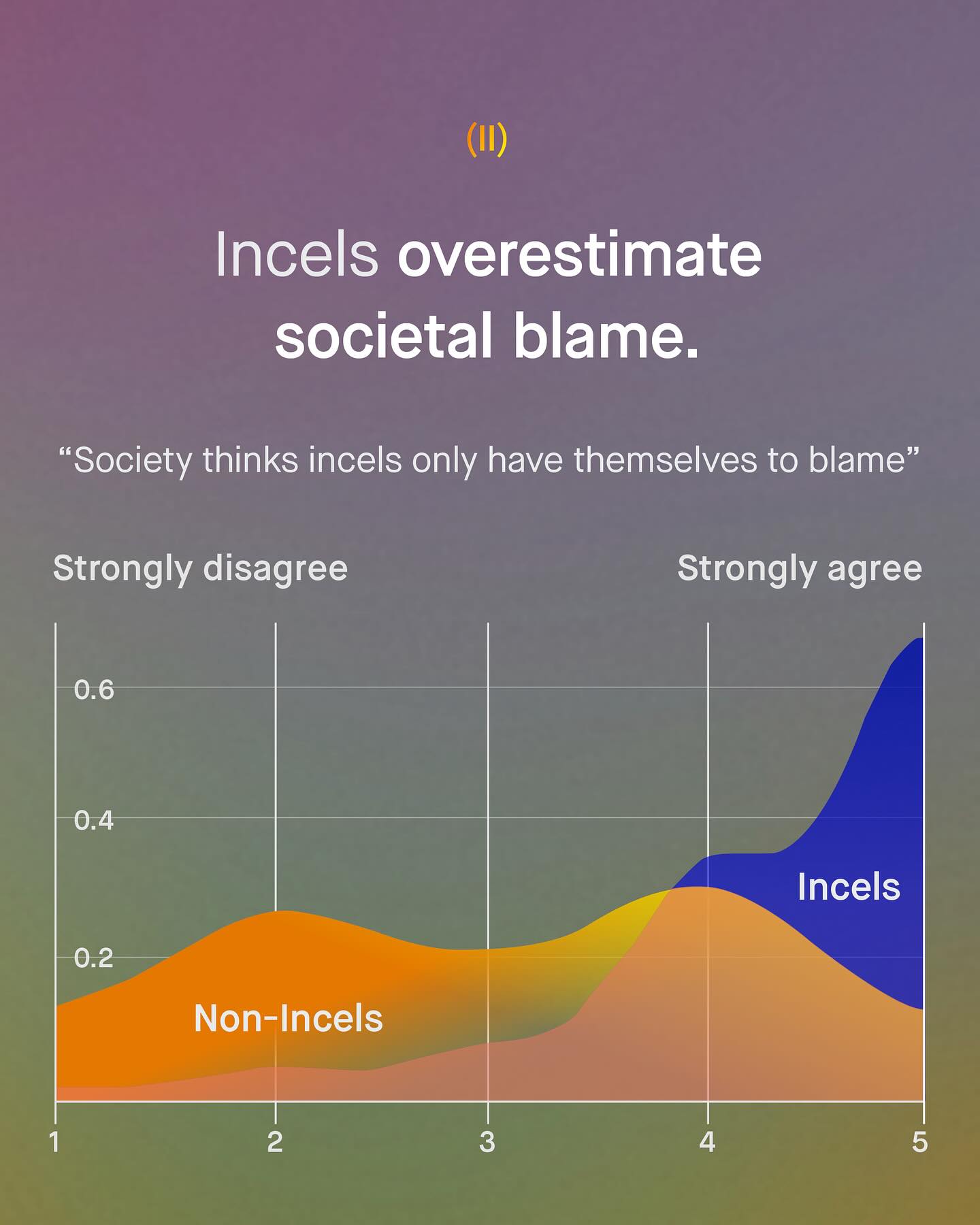 (II)

Incels overestimate societal blame.

“Society thinks incels only have themselves to blame”

Strongly disagree

Strongly agree

0.6

0.4

0.2

Incels

Non-Incels

1

2

3

4

5